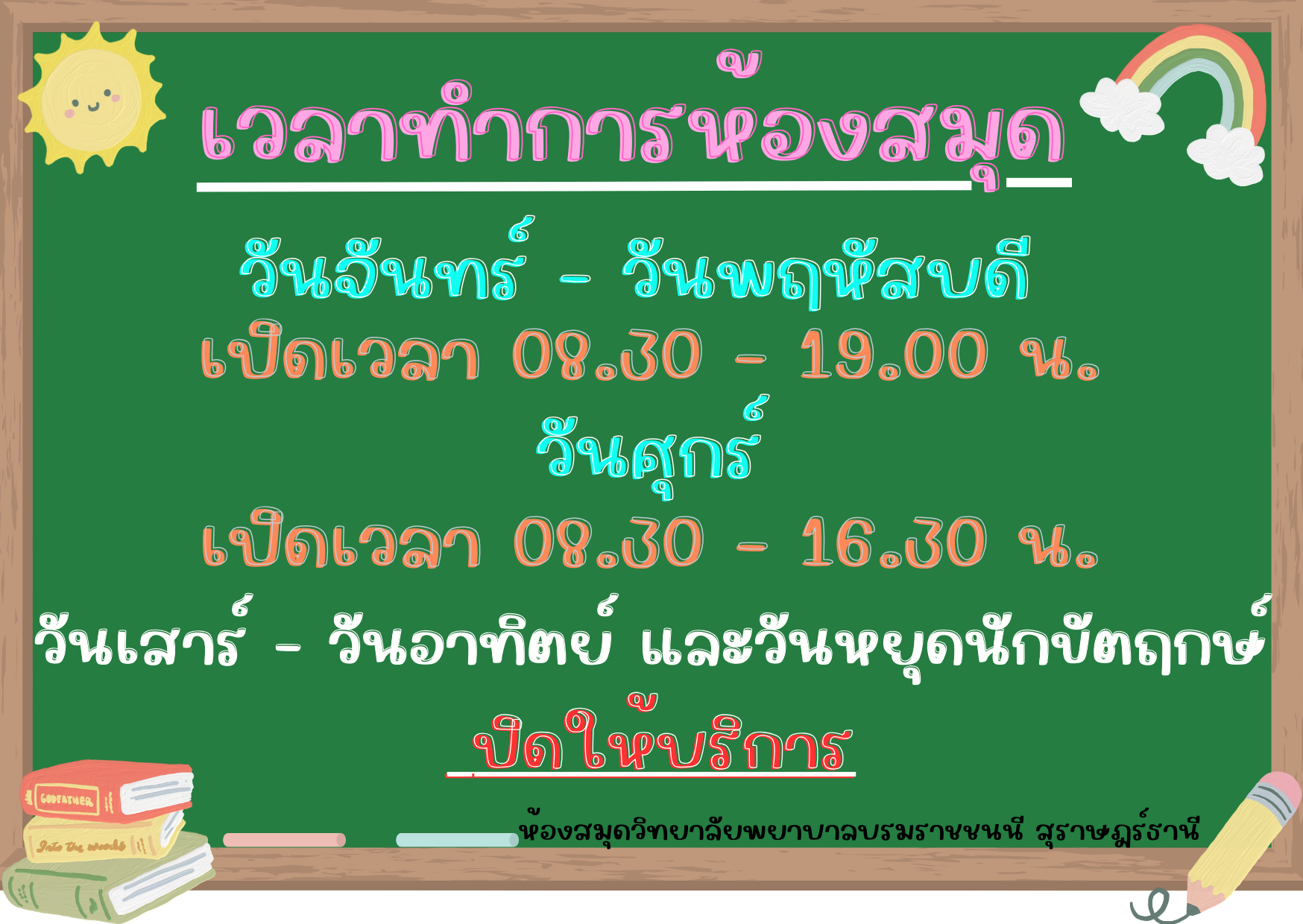 เวลาทำการห้องสมุด

วันจันทร์ - วันพฤหัสบดี
เปิดเวลา 08.30 - 19.00 น.
วันศุกร์
เปิดเวลา 08.30 - 16.30 น.
วันเสาร์ - วันอาทิตย์ และวันหยุดนักขัตฤกษ์
ปิดให้บริการ

GODFATHER
Into the woods

ห้องสมุดวิทยาลัยพยาบาลบรมราชชนนี สุราษฎร์ธานี